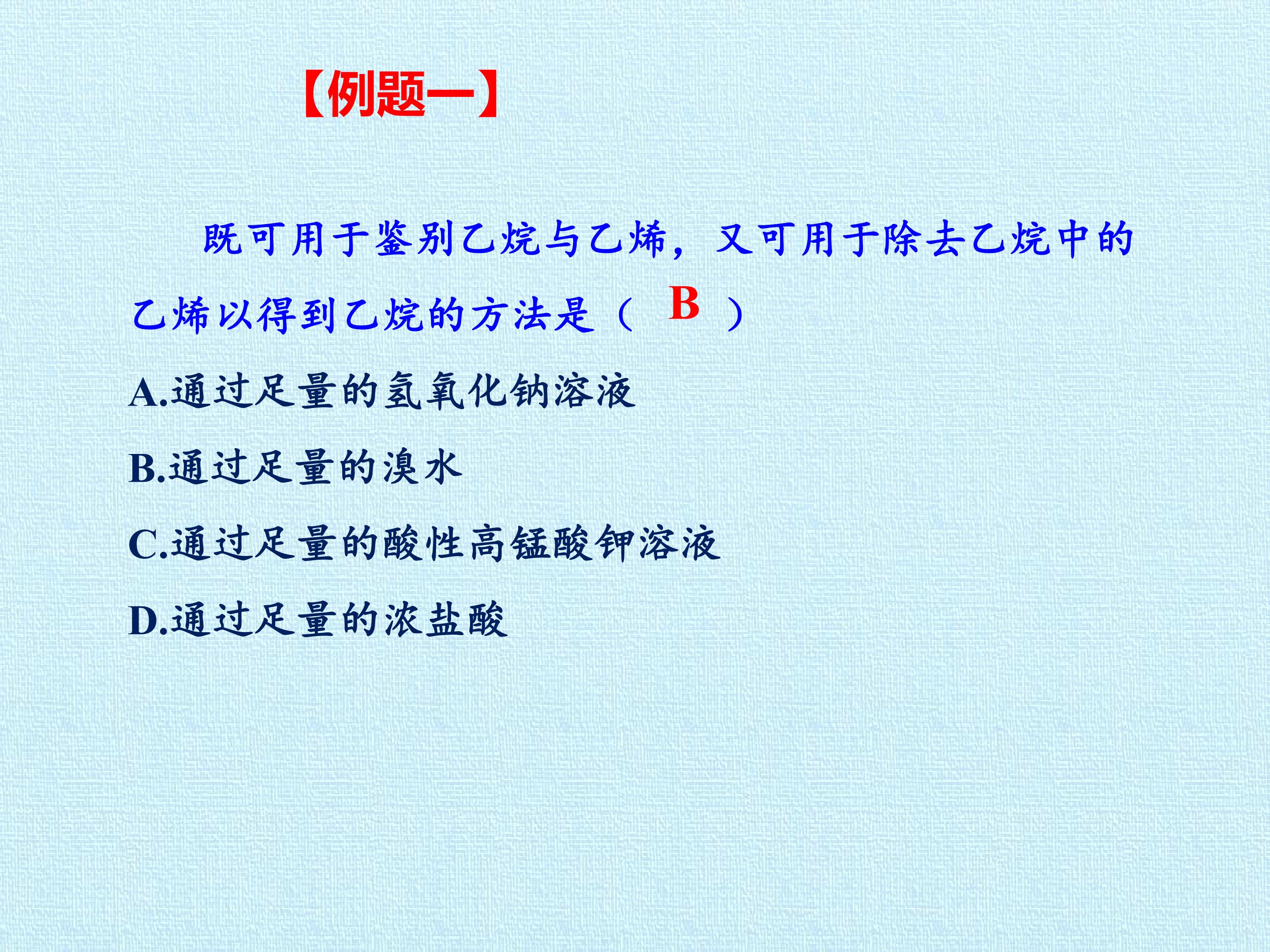 【例题一】

既可用于鉴别乙烷与乙烯，又可用于除去乙烷中的乙烯以得到乙烷的方法是（ B ）

A.通过足量的氢氧化钠溶液

B.通过足量的溴水

C.通过足量的酸性高锰酸钾溶液

D.通过足量的浓盐酸